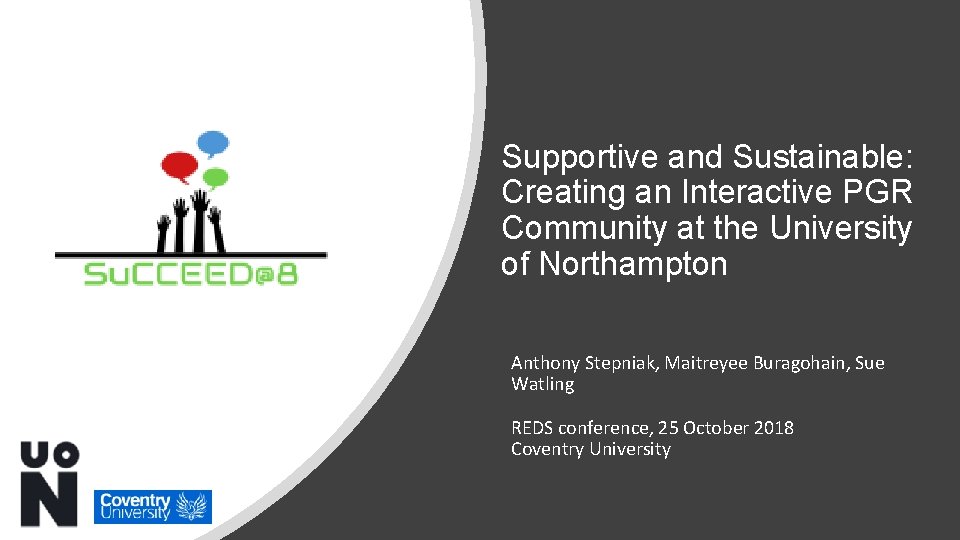 SuCCEED@8

Supportive and Sustainable: Creating an Interactive PGR Community at the University of Northampton

Anthony Stepniak, Maitreyee Buragohain, Sue Watling

REDS conference, 25 October 2018
Coventry University

UON

Coventry University